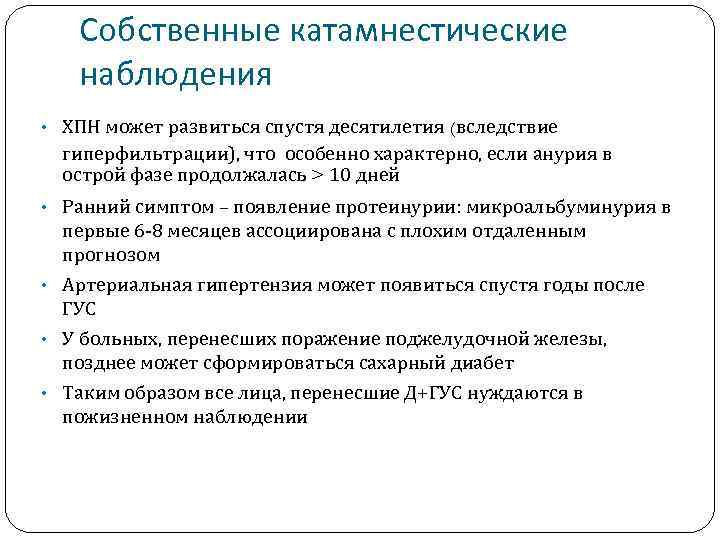 Собственные катамнестические наблюдения

• ХПН может развиться спустя десятилетия (вследствие гиперфильтрации), что особенно характерно, если анурия в острой фазе продолжалась > 10 дней

• Ранний симптом – появление протеинурии: микроальбуминурия в первые 6-8 месяцев ассоциирована с плохим отдаленным прогнозом

• Артериальная гипертензия может появиться спустя годы после ГУС

• У больных, перенесших поражение поджелудочной железы, позднее может сформироваться сахарный диабет

• Таким образом все лица, перенесшие Д+ГУС нуждаются в пожизненном наблюдении